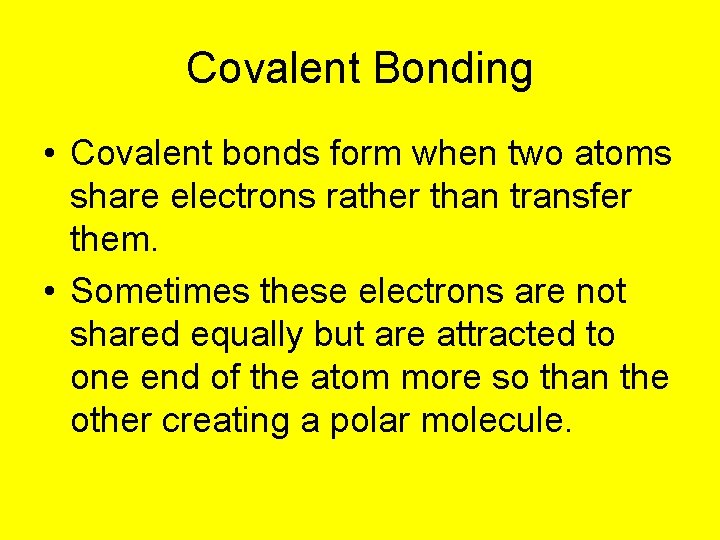 Covalent Bonding

• Covalent bonds form when two atoms share electrons rather than transfer them.

• Sometimes these electrons are not shared equally but are attracted to one end of the atom more so than the other creating a polar molecule.